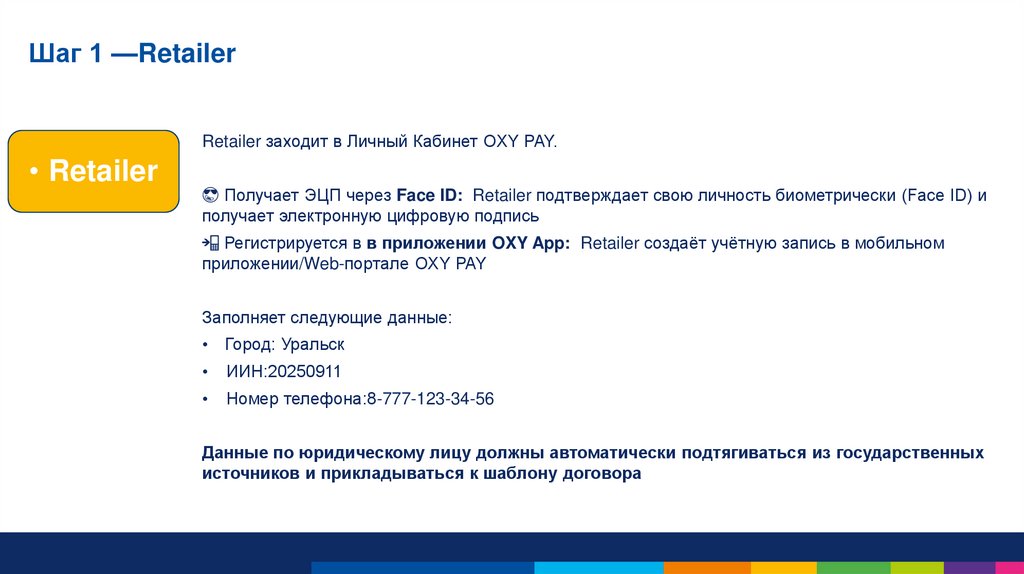 Шаг 1 —Retailer

• Retailer

Retailer заходит в Личный Кабинет OXY PAY.

😎 Получает ЭЦП через **Face ID:** Retailer подтверждает свою личность биометрически (Face ID) и получает электронную цифровую подпись

📲 Регистрируется в **в приложении OXY App:** Retailer создаёт учётную запись в мобильном приложении/Web-портале OXY PAY

Заполняет следующие данные:
• Город: Уральск
• ИИН:20250911
• Номер телефона:8-777-123-34-56

**Данные по юридическому лицу должны автоматически подтягиваться из государственных источников и прикладываться к шаблону договора**